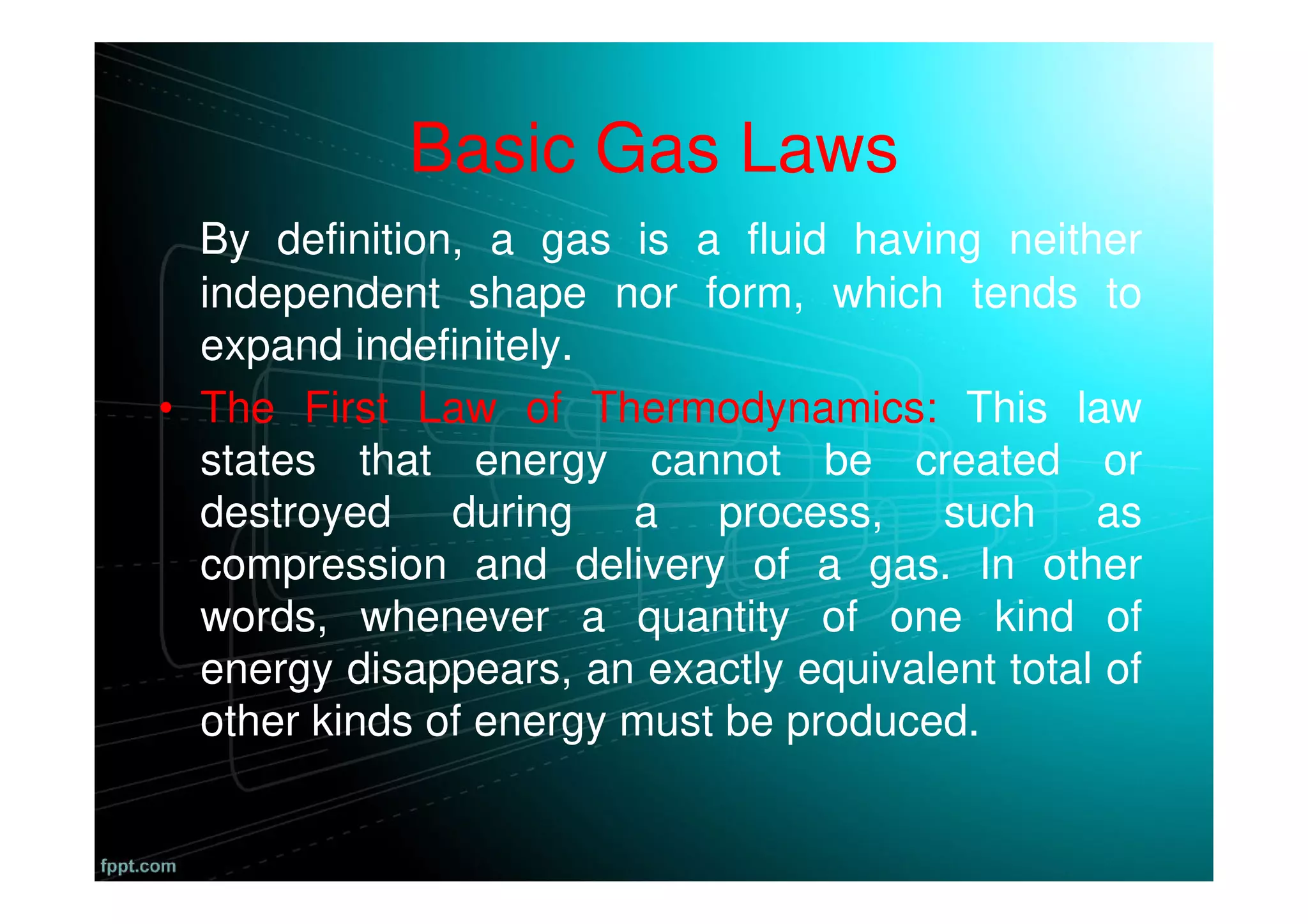 Basic Gas Laws

By definition, a gas is a fluid having neither independent shape nor form, which tends to expand indefinitely.

• The First Law of Thermodynamics: This law states that energy cannot be created or destroyed during a process, such as compression and delivery of a gas. In other words, whenever a quantity of one kind of energy disappears, an exactly equivalent total of other kinds of energy must be produced.

fppt.com